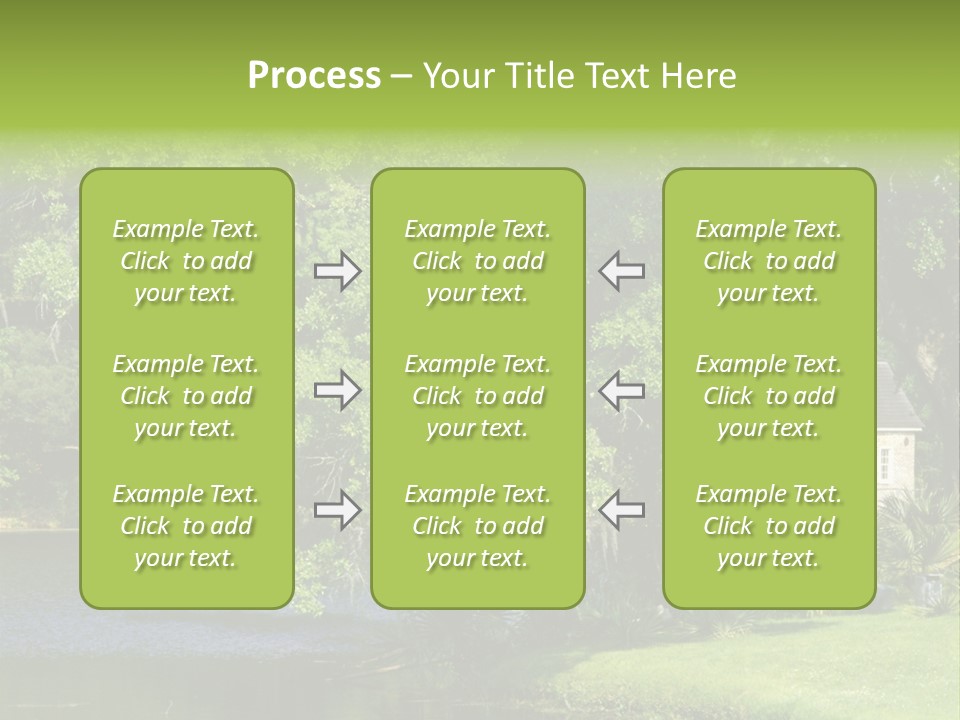 Process – Your Title Text Here

Example Text. Click to add your text.

Example Text. Click to add your text.

Example Text. Click to add your text.

Example Text. Click to add your text.

Example Text. Click to add your text.

Example Text. Click to add your text.

Example Text. Click to add your text.

Example Text. Click to add your text.

Example Text. Click to add your text.